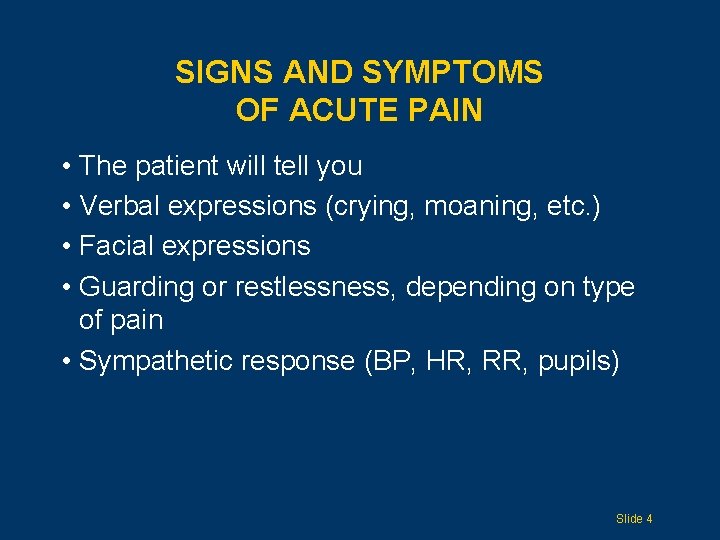 SIGNS AND SYMPTOMS OF ACUTE PAIN

• The patient will tell you
• Verbal expressions (crying, moaning, etc.)
• Facial expressions
• Guarding or restlessness, depending on type of pain
• Sympathetic response (BP, HR, RR, pupils)

Slide 4